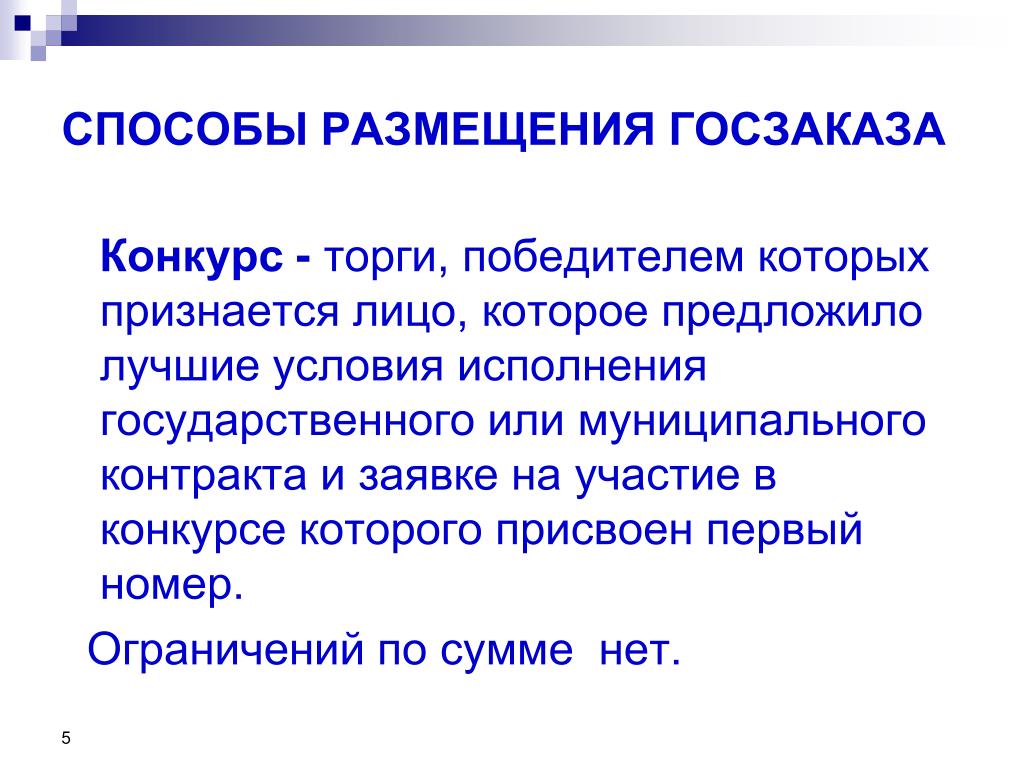 СПОСОБЫ РАЗМЕЩЕНИЯ ГОСЗАКАЗА

Конкурс - торги, победителем которых признается лицо, которое предложило лучшие условия исполнения государственного или муниципального контракта и заявке на участие в конкурсе которого присвоен первый номер.

Ограничений по сумме нет.

5